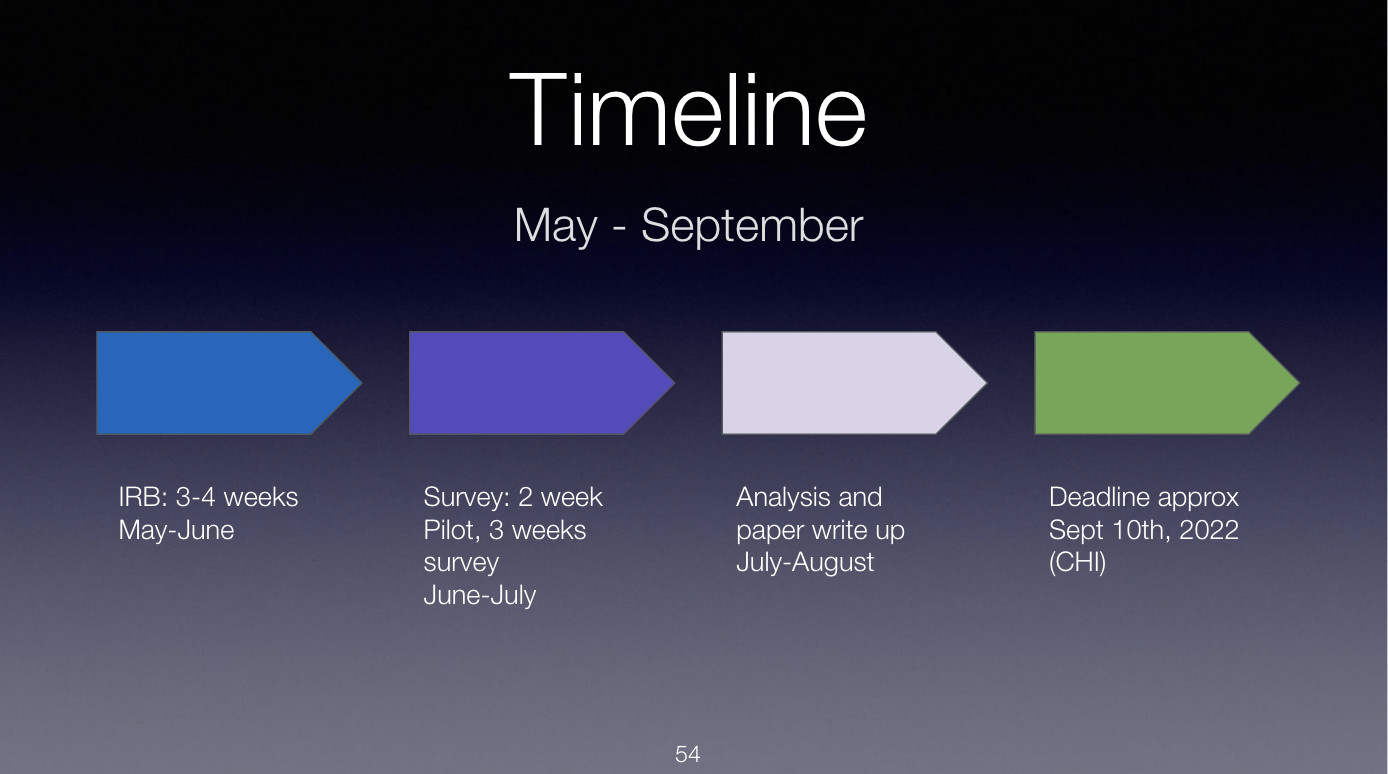 Timeline

May - September

IRB: 3-4 weeks
May-June

Survey: 2 week
Pilot, 3 weeks
survey
June-July

Analysis and
paper write up
July-August

Deadline approx
Sept 10th, 2022
(CHI)

54